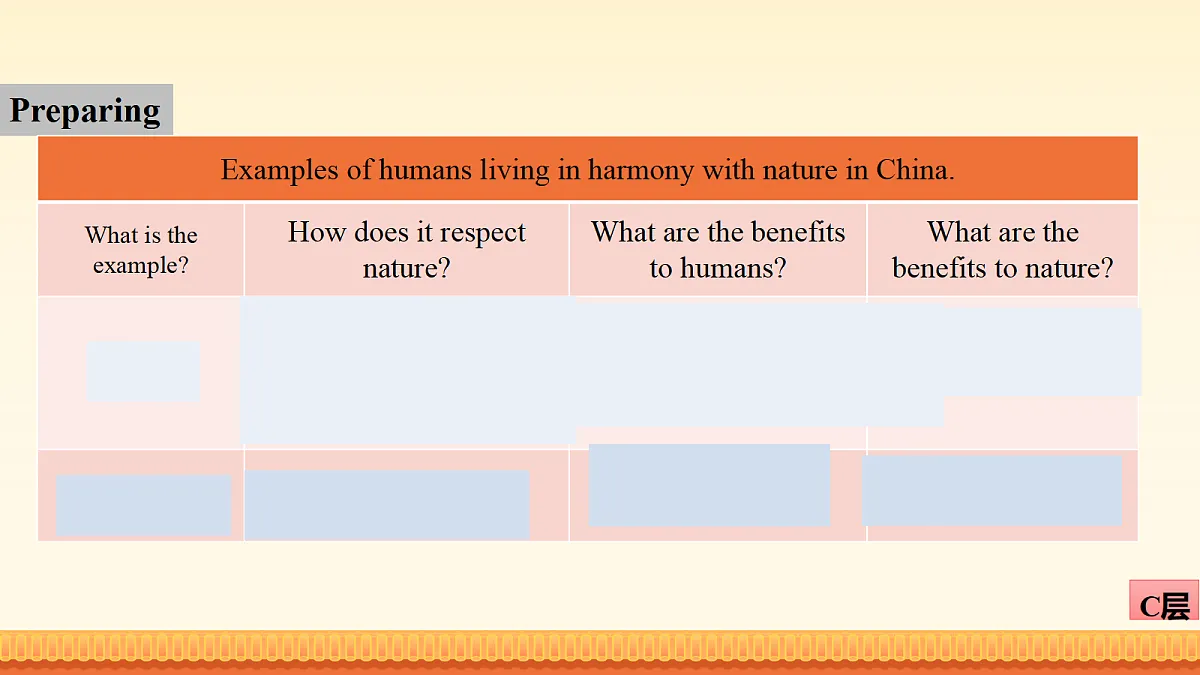 Preparing

Examples of humans living in harmony with nature in China.

| What is the example? | How does it respect nature? | What are the benefits to humans? | What are the benefits to nature? |
|---|---|---|---|
| | | | |
| | | | |

C层